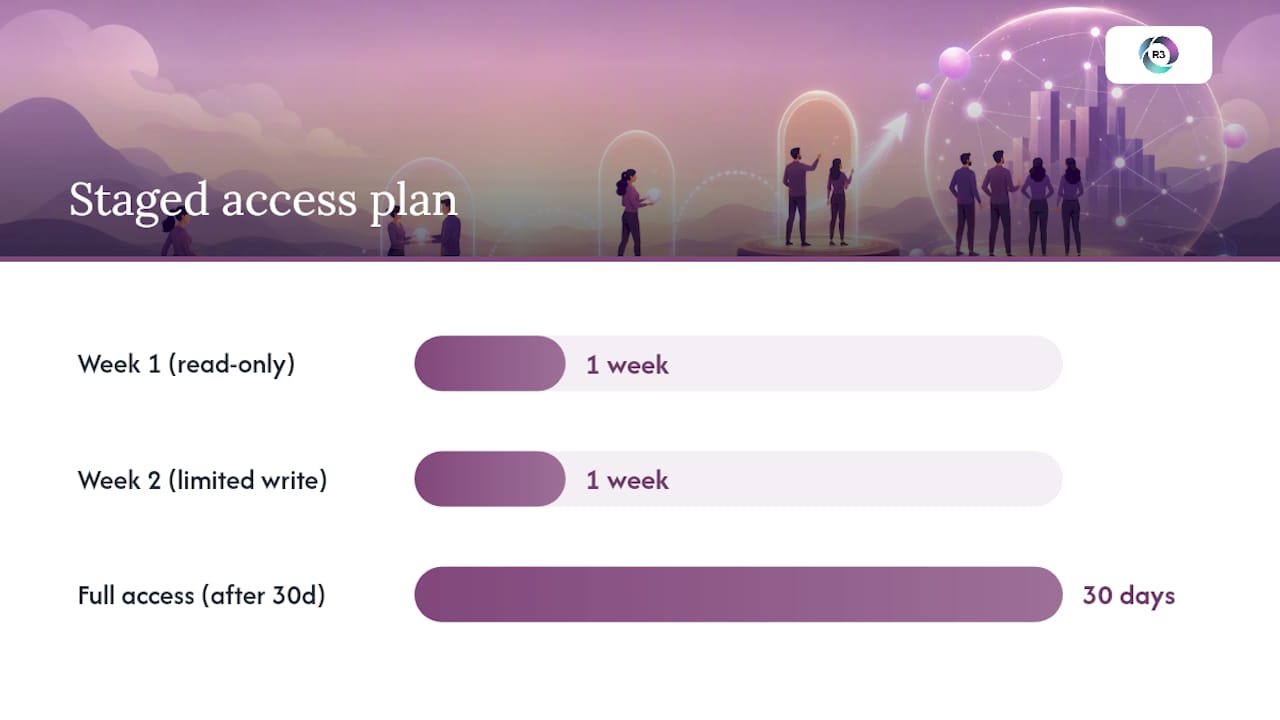 R3

Staged access plan

Week 1 (read-only)
1 week

Week 2 (limited write)
1 week

Full access (after 30d)
30 days